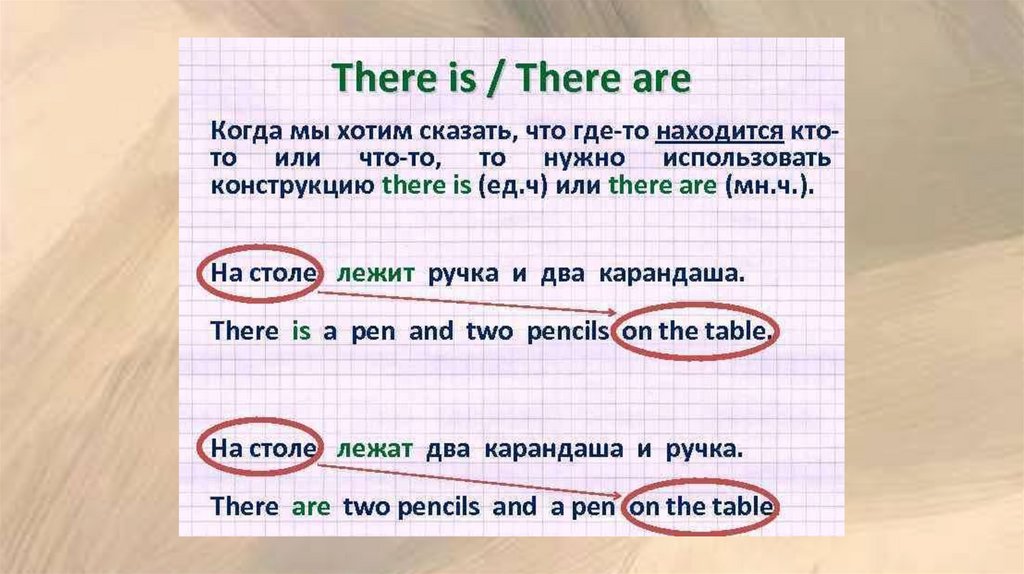 There is / There are

Когда мы хотим сказать, что где-то находится кто-то или что-то, то нужно использовать конструкцию there is (ед.ч) или there are (мн.ч.).

На столе лежит ручка и два карандаша.

There is a pen and two pencils on the table.

На столе лежат два карандаша и ручка.

There are two pencils and a pen on the table